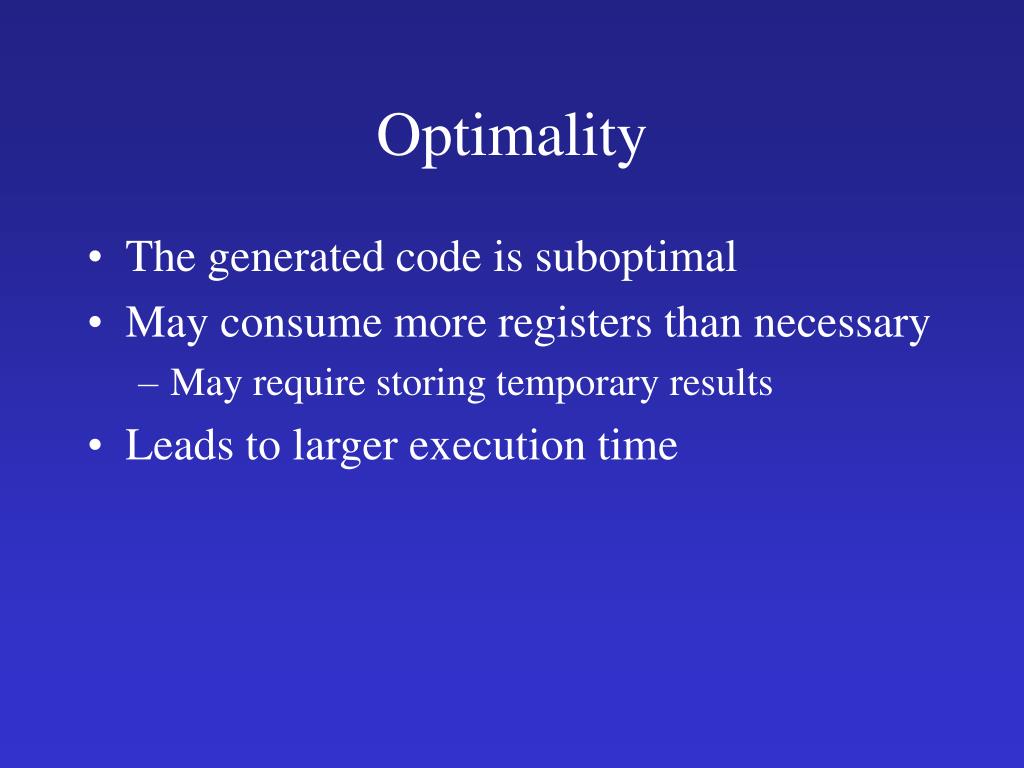 Optimality

• The generated code is suboptimal
• May consume more registers than necessary
  – May require storing temporary results
• Leads to larger execution time